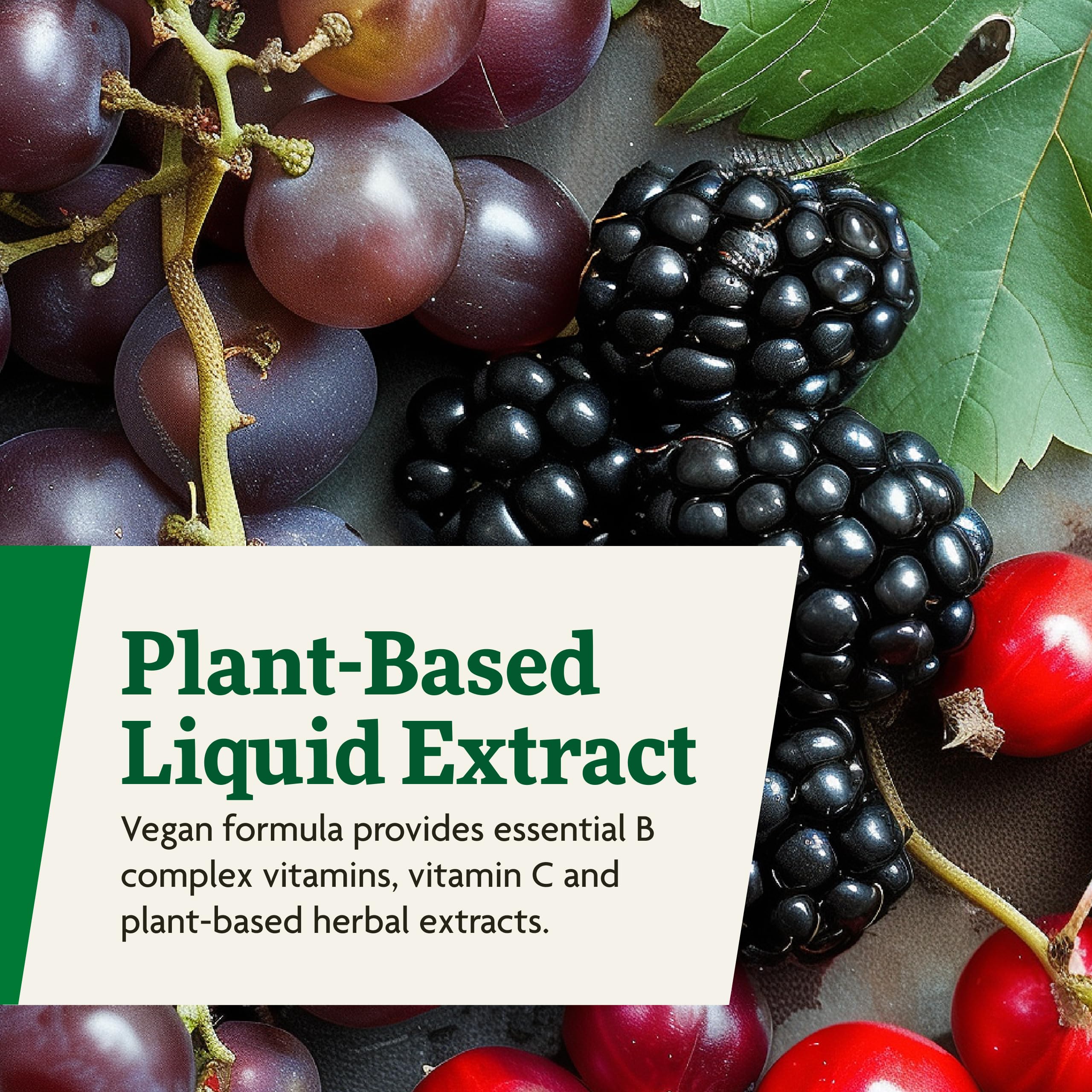 Plant-Based Liquid Extract

Vegan formula provides essential B complex vitamins, vitamin C and plant-based herbal extracts.